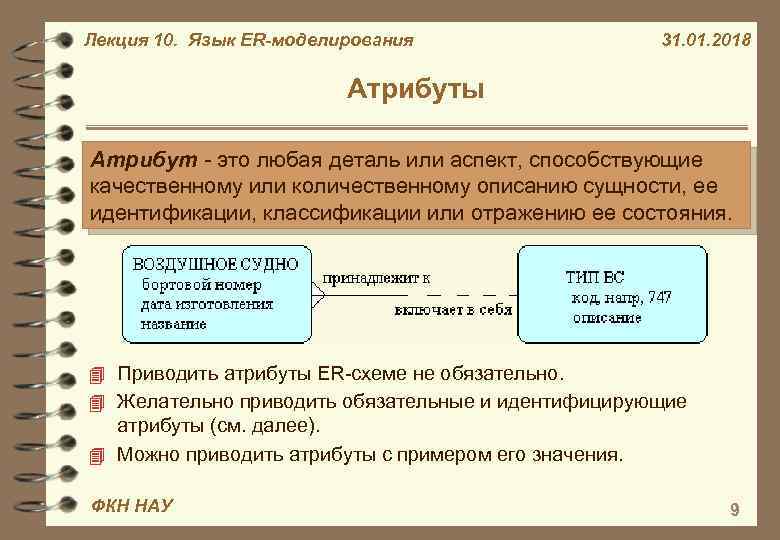 Лекция 10. Язык ER-моделирования

31.01.2018

Атрибуты

Атрибут - это любая деталь или аспект, способствующие качественному или количественному описанию сущности, ее идентификации, классификации или отражению ее состояния.

ВОЗДУШНОЕ СУДНО
бортовой номер
дата изготовления
название

принадлежит к

включает в себя

ТИП ВС
код, напр, 747
описание

Приводить атрибуты ER-схеме не обязательно.

Желательно приводить обязательные и идентифицирующие атрибуты (см. далее).

Можно приводить атрибуты с примером его значения.

ФКН НАУ

9